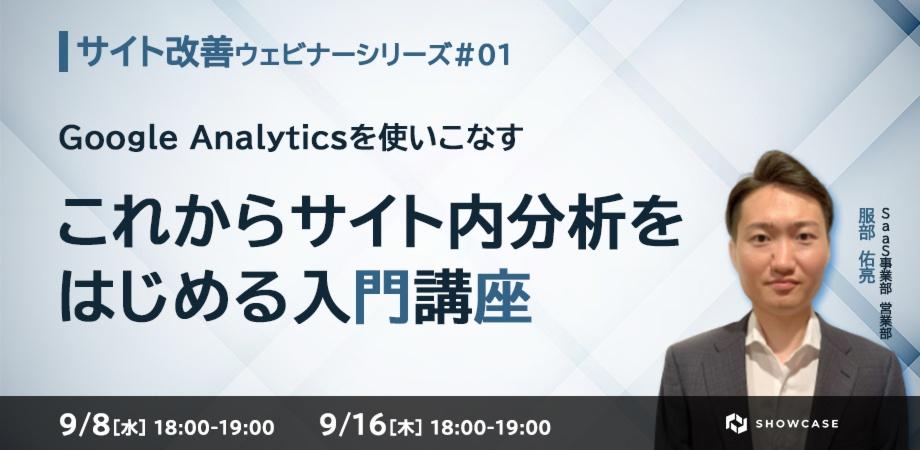 サイト改善ウェビナーシリーズ#01

Google Analyticsを使いこなす

これからサイト内分析をはじめる入門講座

SaaS事業部 営業部
服部 佑亮

9/8[水] 18:00-19:00　9/16[木] 18:00-19:00

SHOWCASE